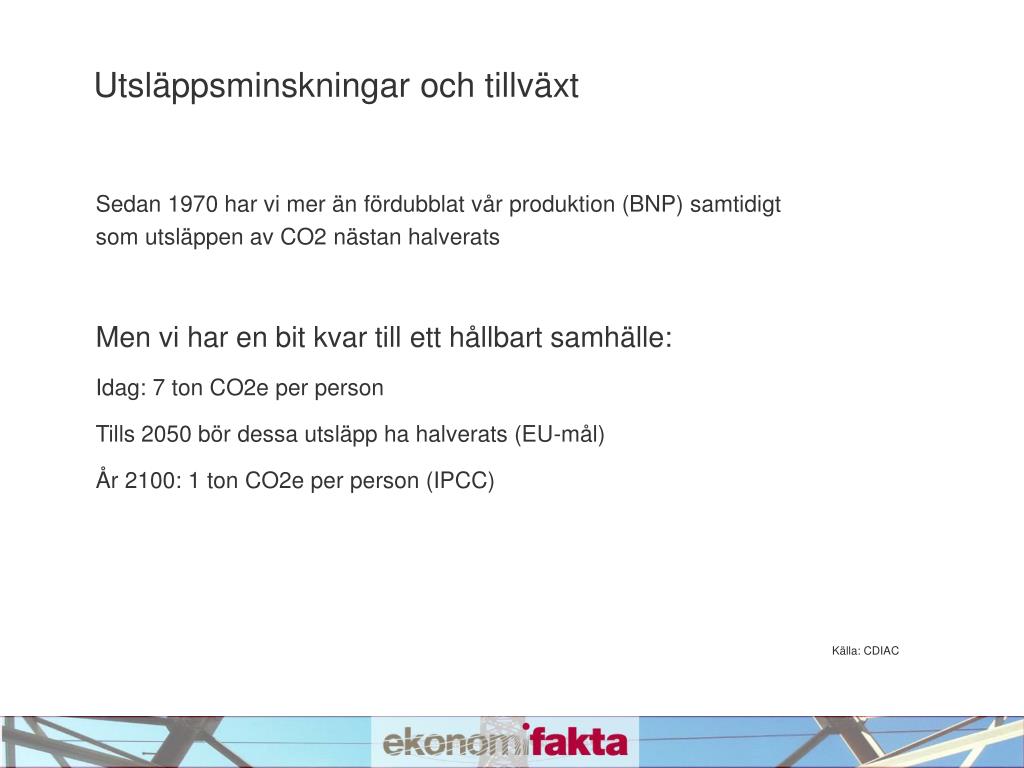 Utsläppsminskningar och tillväxt

Sedan 1970 har vi mer än fördubblat vår produktion (BNP) samtidigt som utsläppen av CO2 nästan halverats

Men vi har en bit kvar till ett hållbart samhälle:

Idag: 7 ton CO2e per person

Tills 2050 bör dessa utsläpp ha halverats (EU-mål)

År 2100: 1 ton CO2e per person (IPCC)

Källa: CDIAC

ekonomifakta